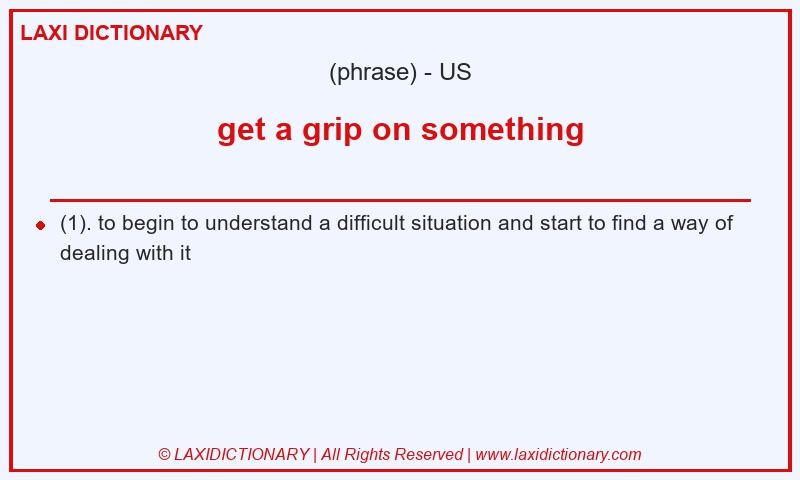 LAXI DICTIONARY

(phrase) - US

get a grip on something

(1). to begin to understand a difficult situation and start to find a way of dealing with it

© LAXIDICTIONARY | All Rights Reserved | www.laxidictionary.com